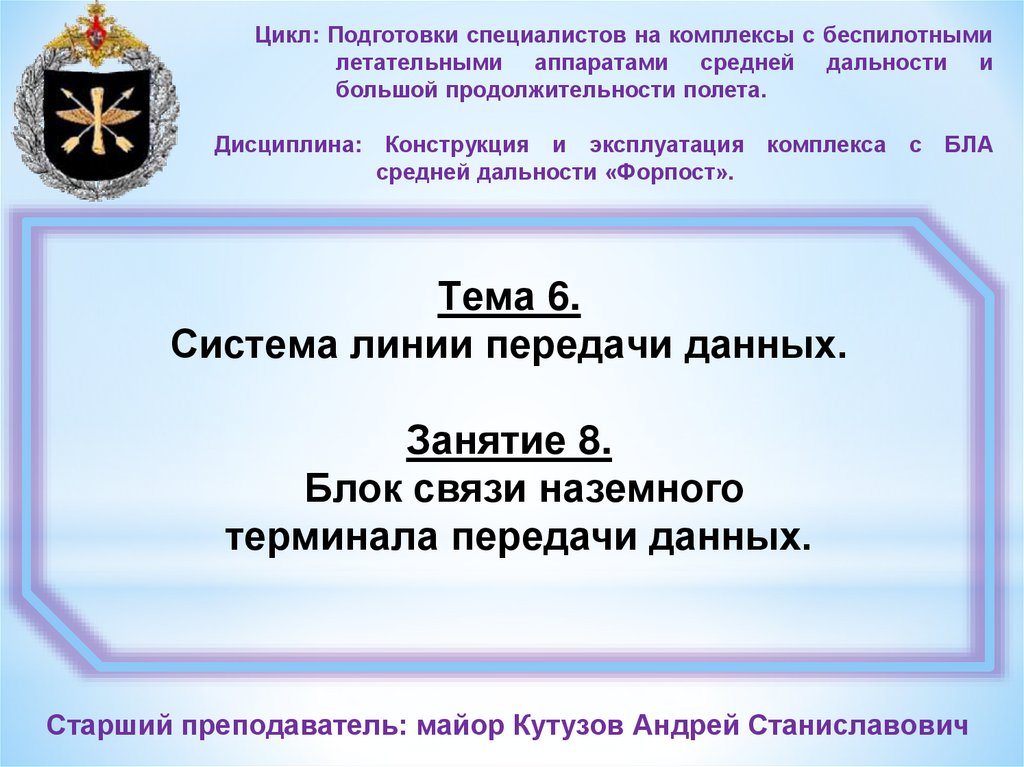 Цикл: Подготовки специалистов на комплексы с беспилотными летательными аппаратами средней дальности и большой продолжительности полета.

Дисциплина: Конструкция и эксплуатация комплекса с БЛА средней дальности «Форпост».

Тема 6.
Система линии передачи данных.

Занятие 8.
Блок связи наземного терминала передачи данных.

Старший преподаватель: майор Кутузов Андрей Станиславович